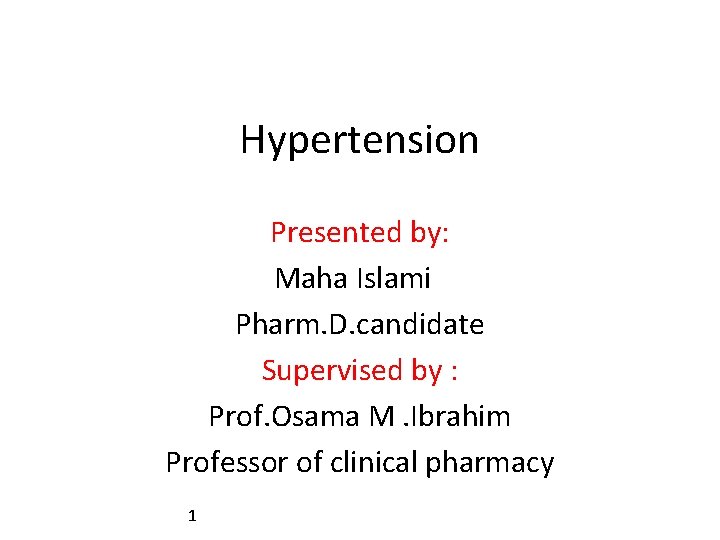 Hypertension

Presented by:
Maha Islami
Pharm.D.candidate
Supervised by :
Prof.Osama M .Ibrahim
Professor of clinical pharmacy

1